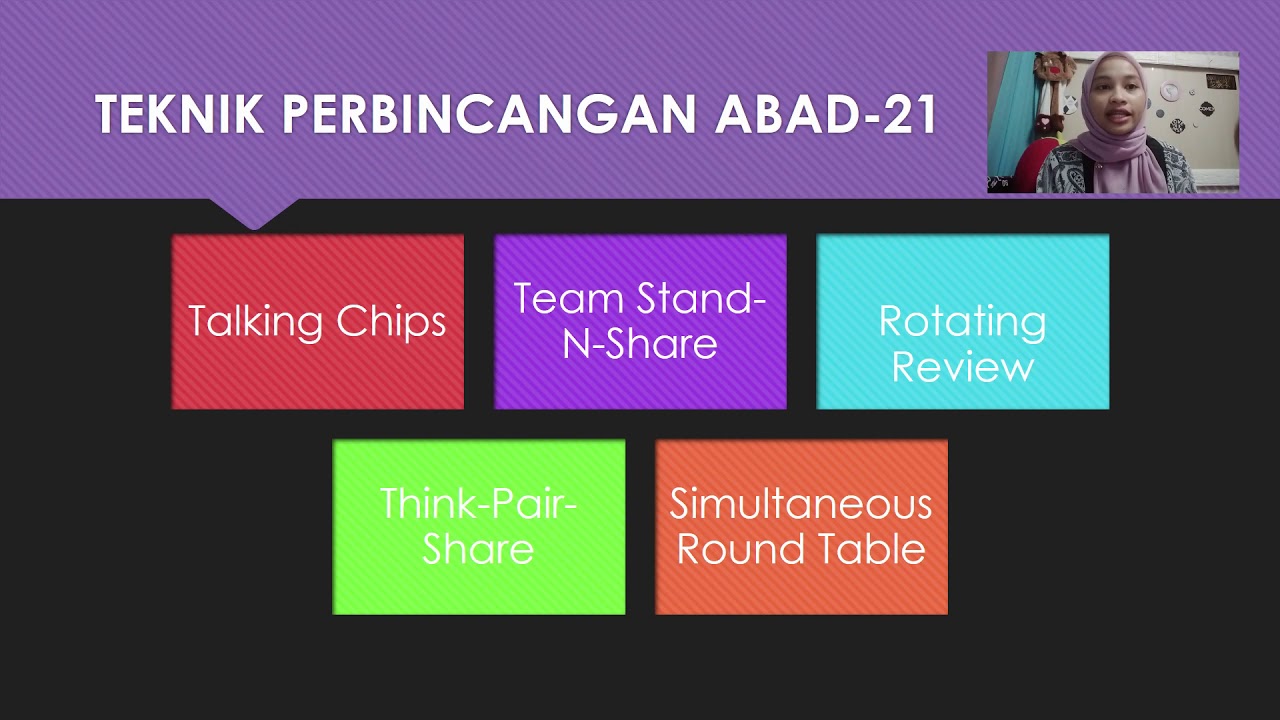 TEKNIK PERBINCANGAN ABAD-21

Talking Chips

Team Stand-N-Share

Rotating Review

Think-Pair-Share

Simultaneous Round Table